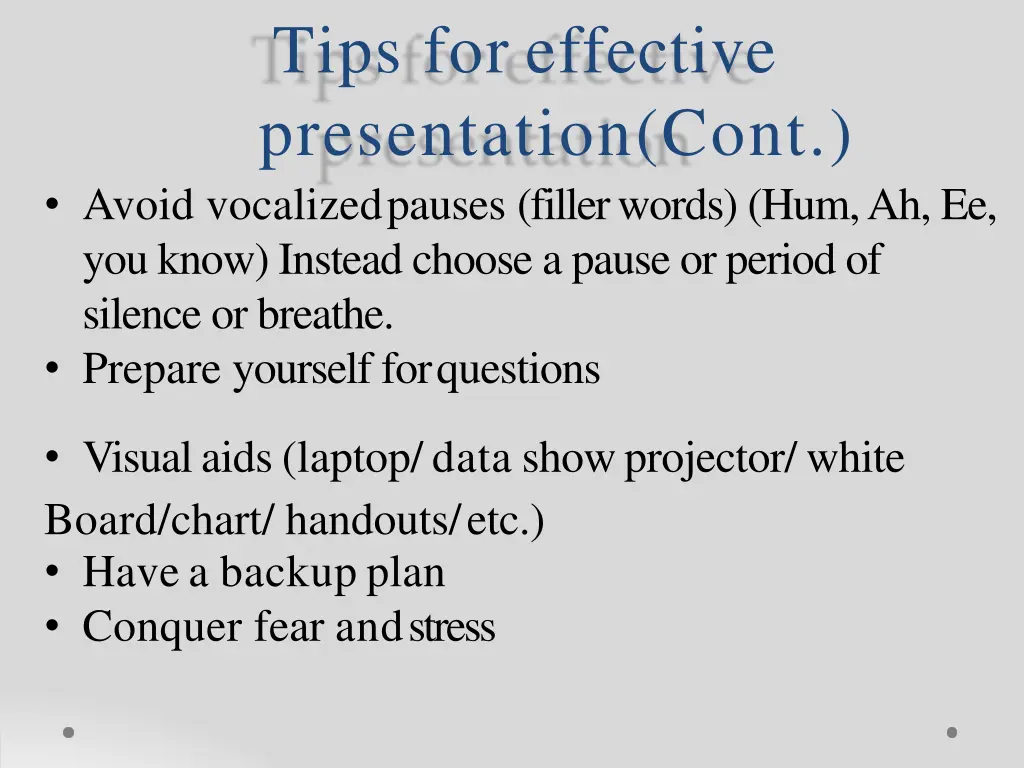 Tips for effective presentation(Cont.)

• Avoid vocalized pauses (filler words) (Hum, Ah, Ee, you know) Instead choose a pause or period of silence or breathe.
• Prepare yourself for questions

• Visual aids (laptop/ data show projector/ white Board/chart/ handouts/ etc.)
• Have a backup plan
• Conquer fear and stress